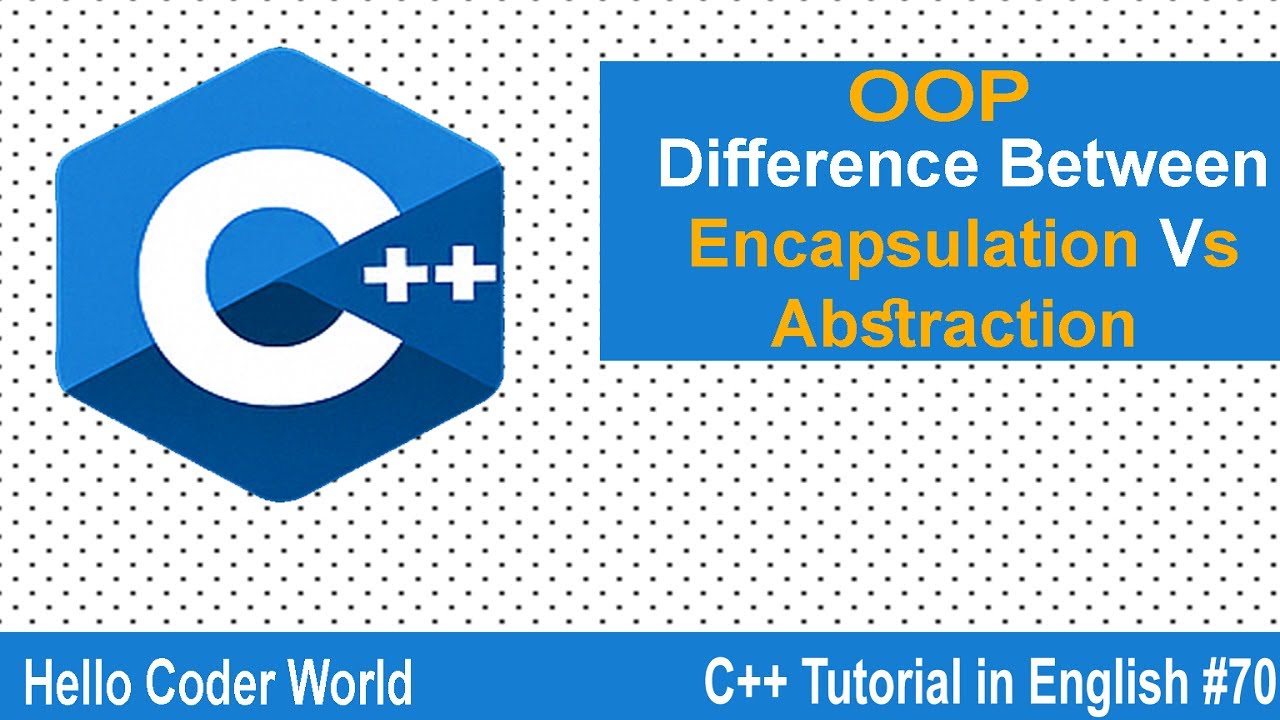 C++

OOP
Difference Between
Encapsulation Vs
Abstraction

Hello Coder World

C++ Tutorial in English #70